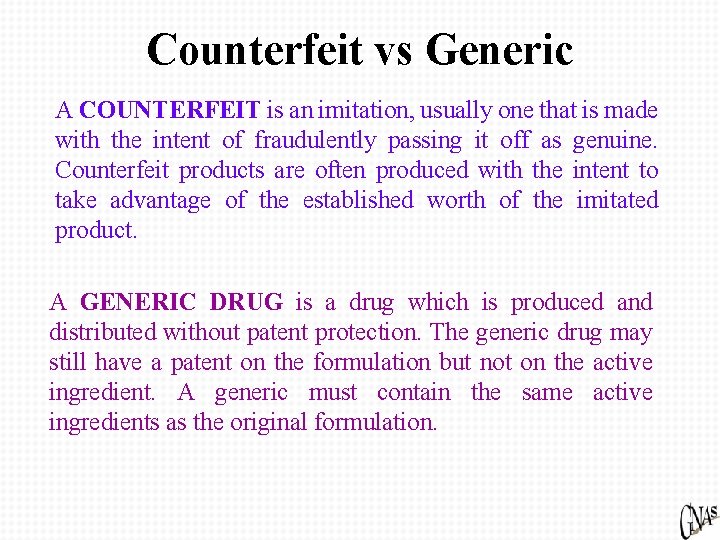 Counterfeit vs Generic

A COUNTERFEIT is an imitation, usually one that is made with the intent of fraudulently passing it off as genuine. Counterfeit products are often produced with the intent to take advantage of the established worth of the imitated product.

A GENERIC DRUG is a drug which is produced and distributed without patent protection. The generic drug may still have a patent on the formulation but not on the active ingredient. A generic must contain the same active ingredients as the original formulation.

CLNAS